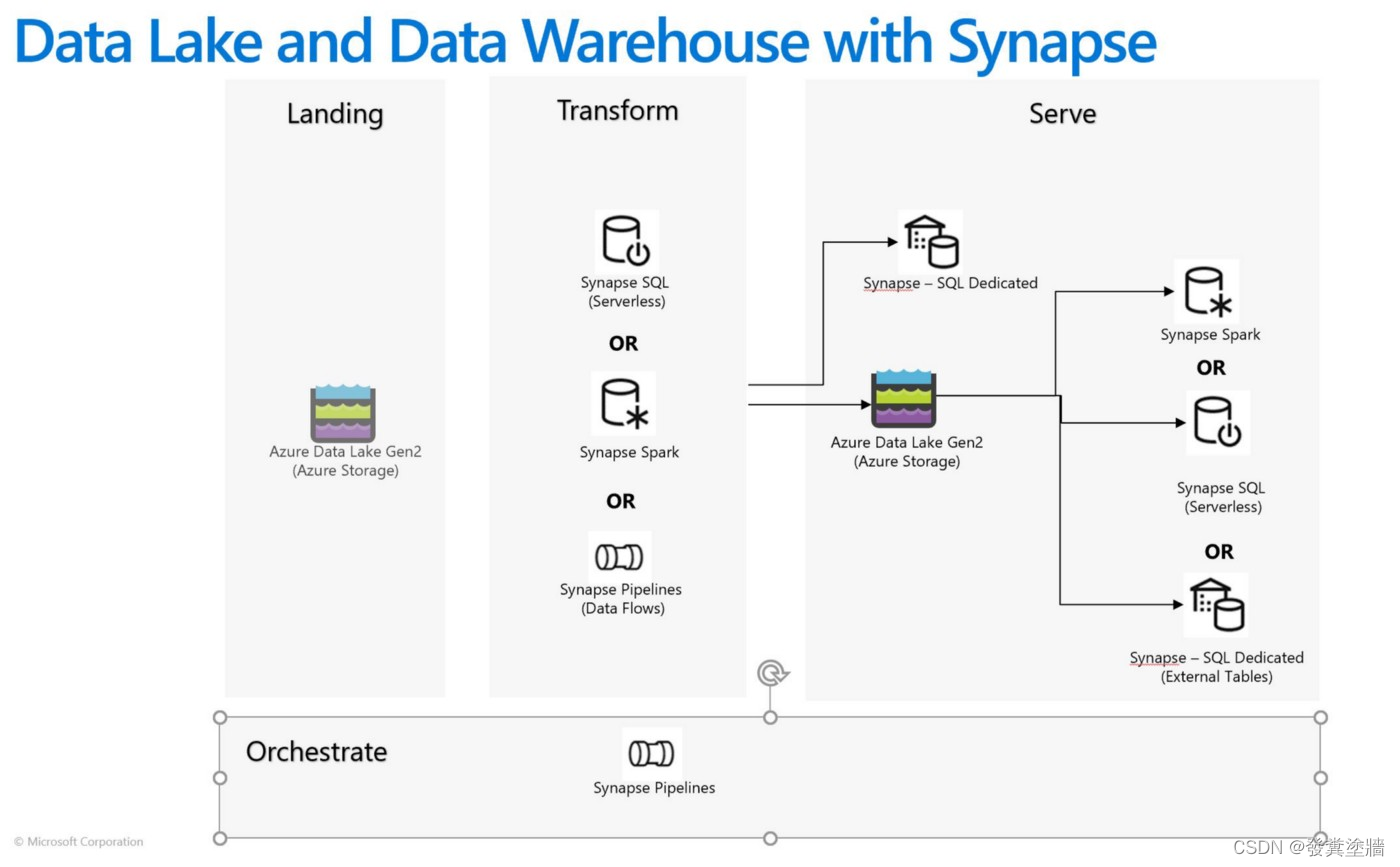 Data Lake and Data Warehouse with Synapse

Landing

Azure Data Lake Gen2
(Azure Storage)

Transform

Synapse SQL
(Serverless)

OR

Synapse Spark

OR

Synapse Pipelines
(Data Flows)

Serve

Synapse – SQL Dedicated

Azure Data Lake Gen2
(Azure Storage)

Synapse Spark

OR

Synapse SQL
(Serverless)

OR

Synapse – SQL Dedicated
(External Tables)

Orchestrate

Synapse Pipelines

© Microsoft Corporation

CSDN @發糞塗牆